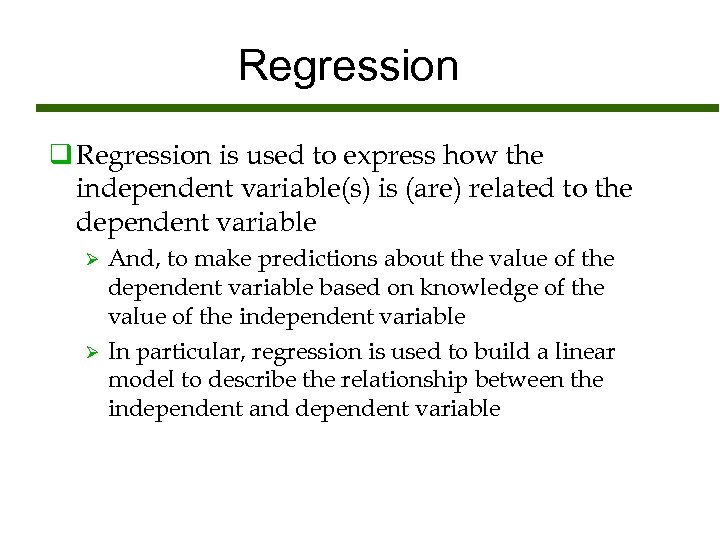 Regression

❑ Regression is used to express how the independent variable(s) is (are) related to the dependent variable

➢ And, to make predictions about the value of the dependent variable based on knowledge of the value of the independent variable

➢ In particular, regression is used to build a linear model to describe the relationship between the independent and dependent variable